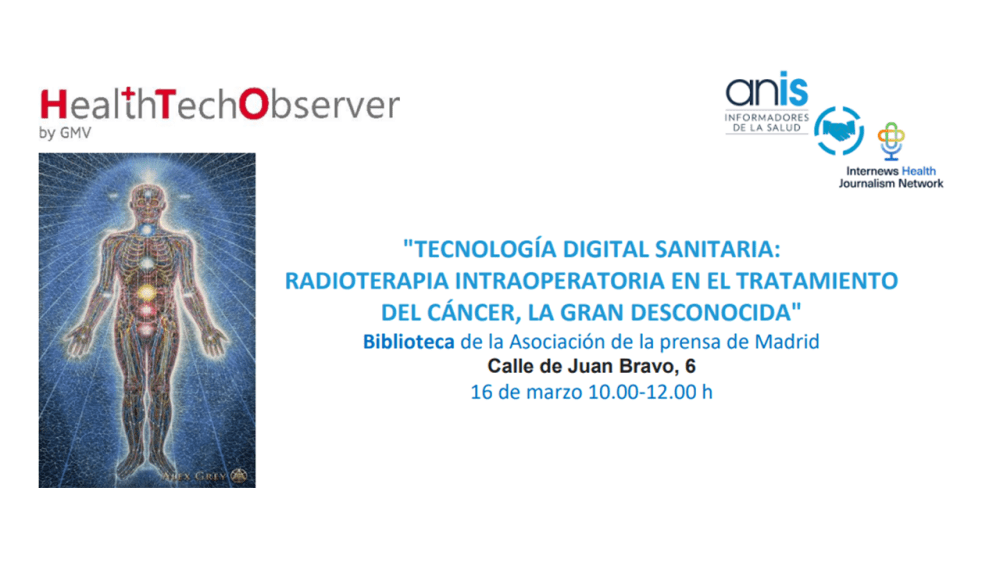 HealthTechObserver
by GMV

anis
INFORMADORES DE LA SALUD

Internews Health Journalism Network

ALEX GREY

"TECNOLOGÍA DIGITAL SANITARIA: RADIOTERAPIA INTRAOPERATORIA EN EL TRATAMIENTO DEL CÁNCER, LA GRAN DESCONOCIDA"
Biblioteca de la Asociación de la prensa de Madrid
Calle de Juan Bravo, 6
16 de marzo 10.00-12.00 h